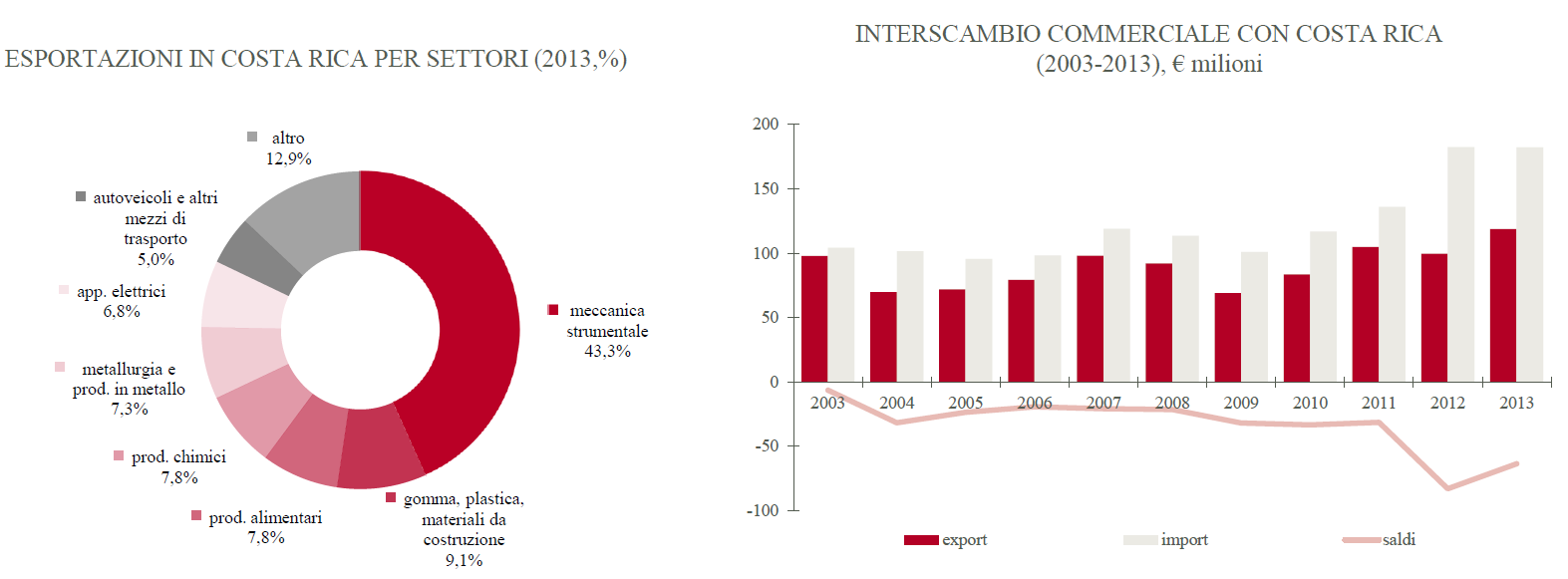 ESPORTAZIONI IN COSTA RICA PER SETTORI (2013,%)

altro
12,9%

autoveicoli e altri mezzi di trasporto
5,0%

app. elettrici
6,8%

metallurgia e prod. in metallo
7,3%

prod. chimici
7,8%

prod. alimentari
7,8%

gomma, plastica, materiali da costruzione
9,1%

meccanica strumentale
43,3%

INTERSCAMBIO COMMERCIALE CON COSTA RICA (2003-2013), € milioni

200
150
100
50
0
-50
-100

2003 2004 2005 2006 2007 2008 2009 2010 2011 2012 2013

export
import
saldi